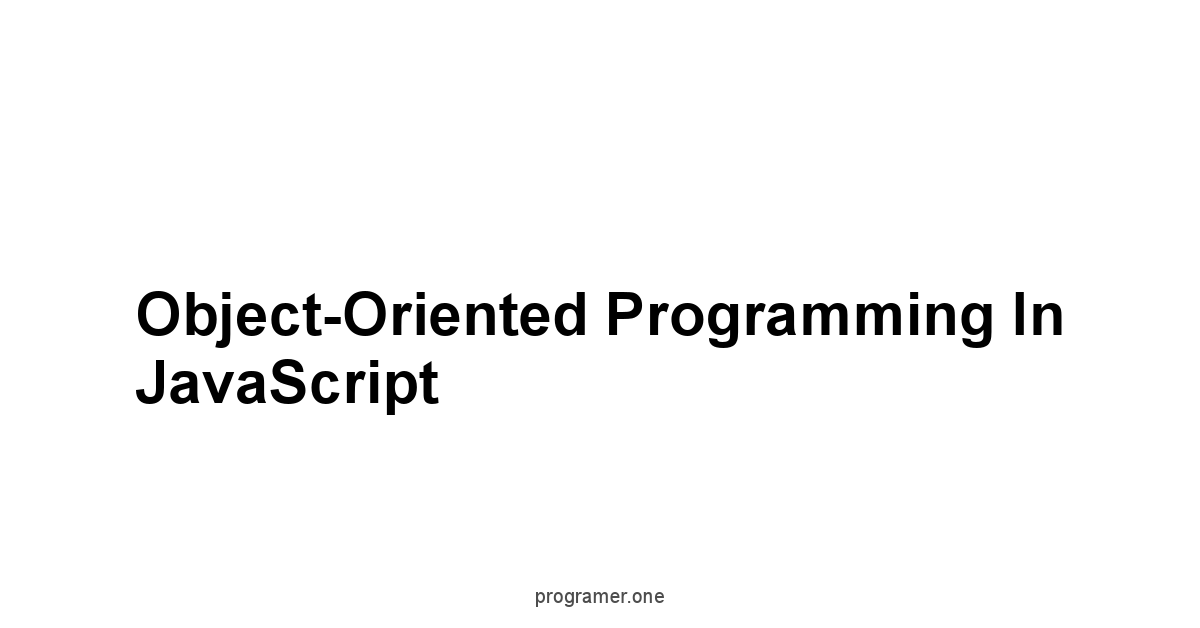 Object-Oriented Programming In JavaScript

programer.one